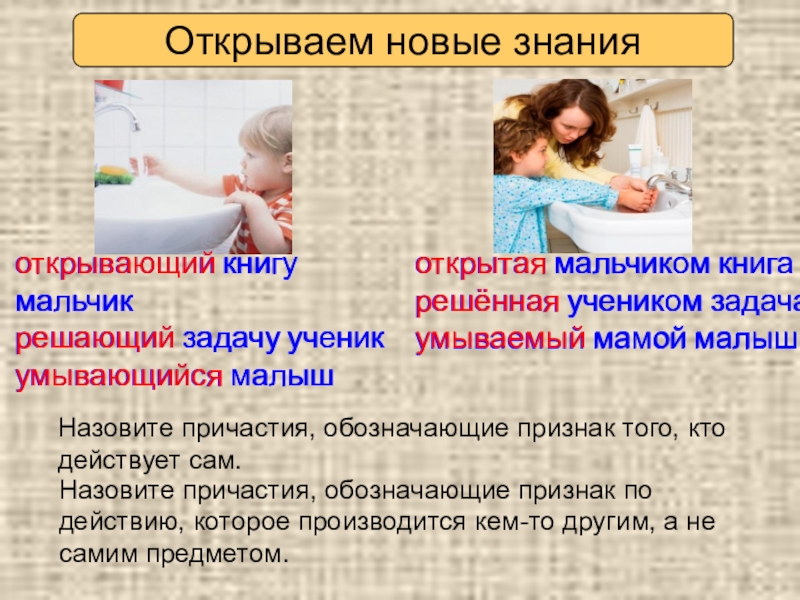 Открываем новые знания

открывающий книгу мальчик
решающий задачу ученик
умывающийся малыш

открытая мальчиком книга
решённая учеником задача
умываемый мамой малыш

Назовите причастия, обозначающие признак того, кто действует сам.
Назовите причастия, обозначающие признак по действию, которое производится кем-то другим, а не самим предметом.